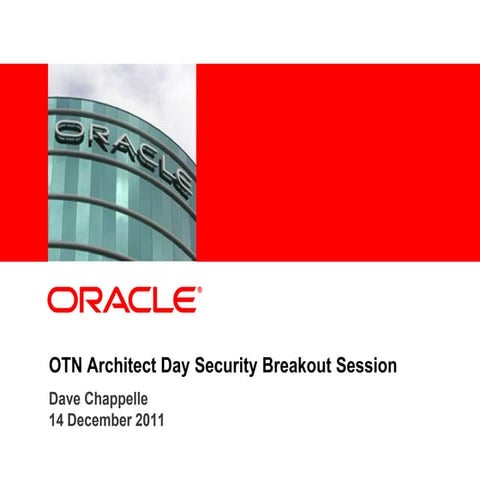 ORACLE

ORACLE®

OTN Architect Day Security Breakout Session

Dave Chappelle
14 December 2011